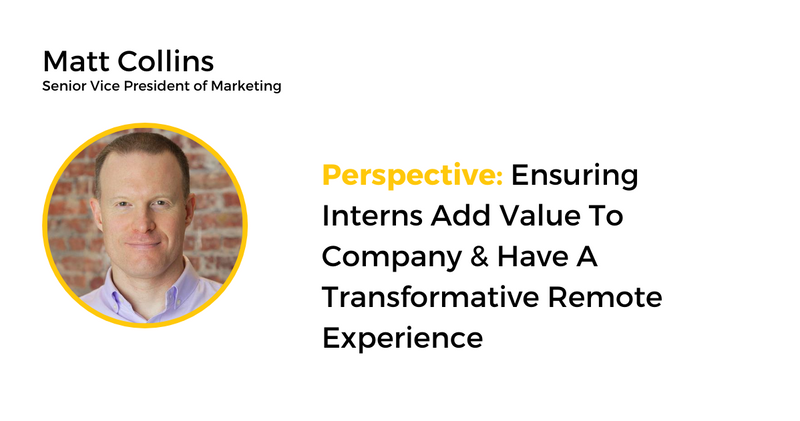 Matt Collins
Senior Vice President of Marketing

Perspective: Ensuring Interns Add Value To Company & Have A Transformative Remote Experience